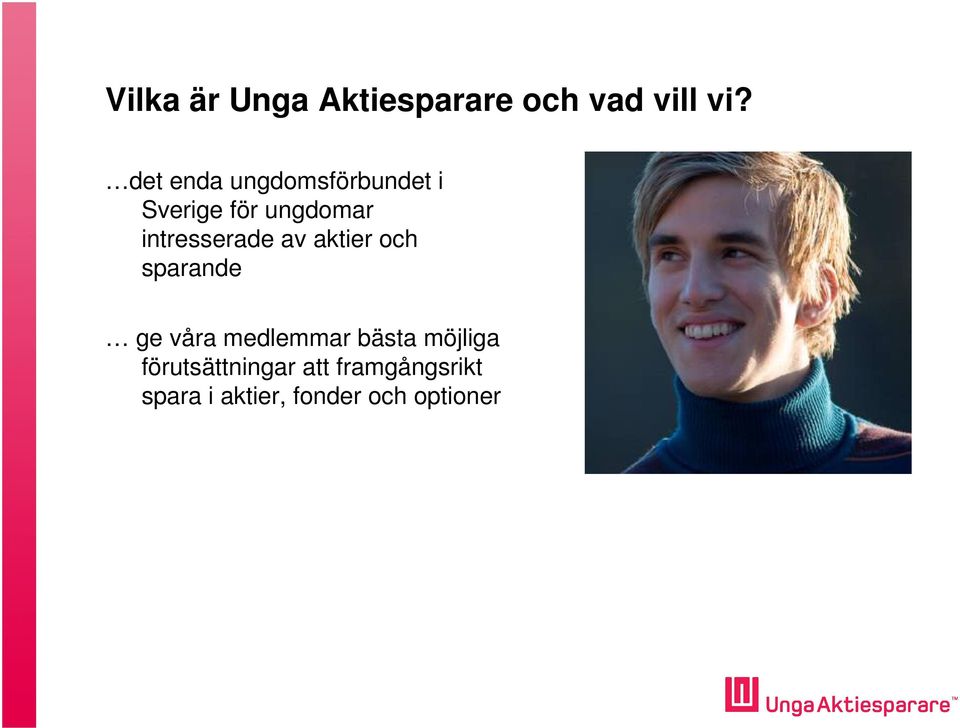 Vilka är Unga Aktiesparare och vad vill vi?

…det enda ungdomsförbundet i Sverige för ungdomar intresserade av aktier och sparande

… ge våra medlemmar bästa möjliga förutsättningar att framgångsrikt spara i aktier, fonder och optioner

UngaAktiesparare™